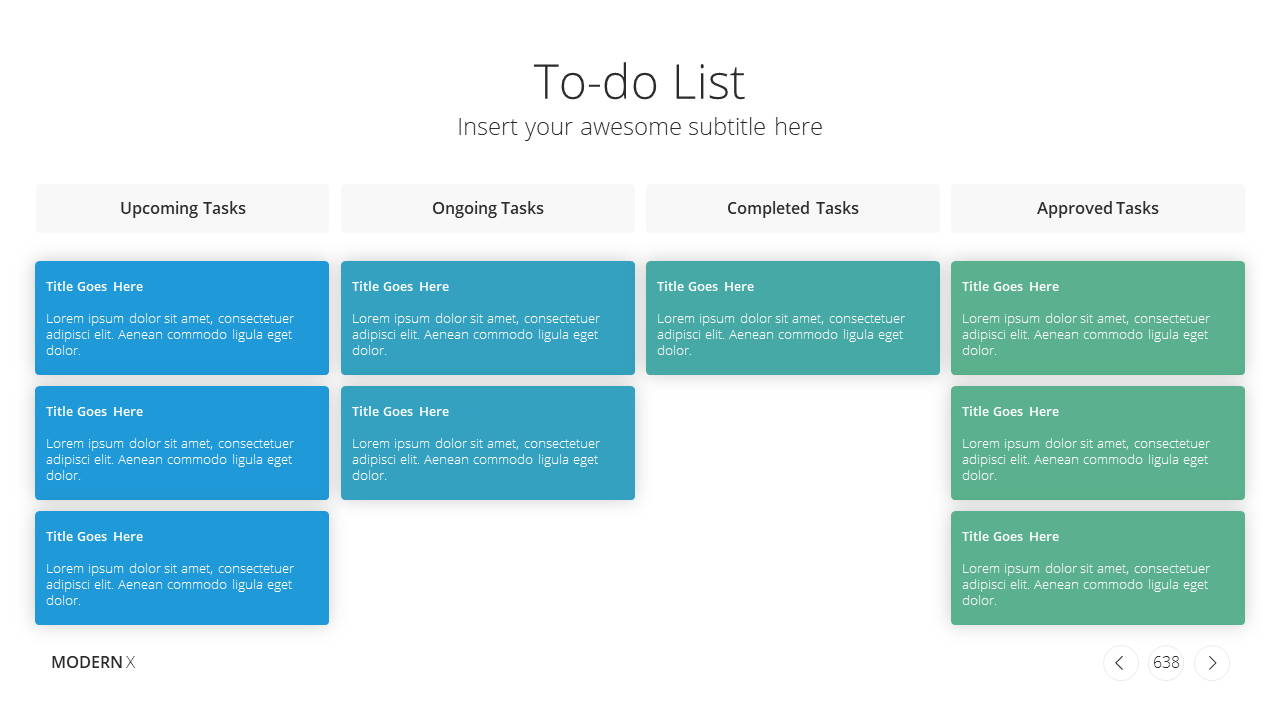 To-do List

Insert your awesome subtitle here

Upcoming Tasks

Title Goes Here

Lorem ipsum dolor sit amet, consectetuer adipisci elit. Aenean commodo ligula eget dolor.

Title Goes Here

Lorem ipsum dolor sit amet, consectetuer adipisci elit. Aenean commodo ligula eget dolor.

Title Goes Here

Lorem ipsum dolor sit amet, consectetuer adipisci elit. Aenean commodo ligula eget dolor.

Ongoing Tasks

Title Goes Here

Lorem ipsum dolor sit amet, consectetuer adipisci elit. Aenean commodo ligula eget dolor.

Title Goes Here

Lorem ipsum dolor sit amet, consectetuer adipisci elit. Aenean commodo ligula eget dolor.

Completed Tasks

Title Goes Here

Lorem ipsum dolor sit amet, consectetuer adipisci elit. Aenean commodo ligula eget dolor.

Approved Tasks

Title Goes Here

Lorem ipsum dolor sit amet, consectetuer adipisci elit. Aenean commodo ligula eget dolor.

Title Goes Here

Lorem ipsum dolor sit amet, consectetuer adipisci elit. Aenean commodo ligula eget dolor.

Title Goes Here

Lorem ipsum dolor sit amet, consectetuer adipisci elit. Aenean commodo ligula eget dolor.

MODERN X

638